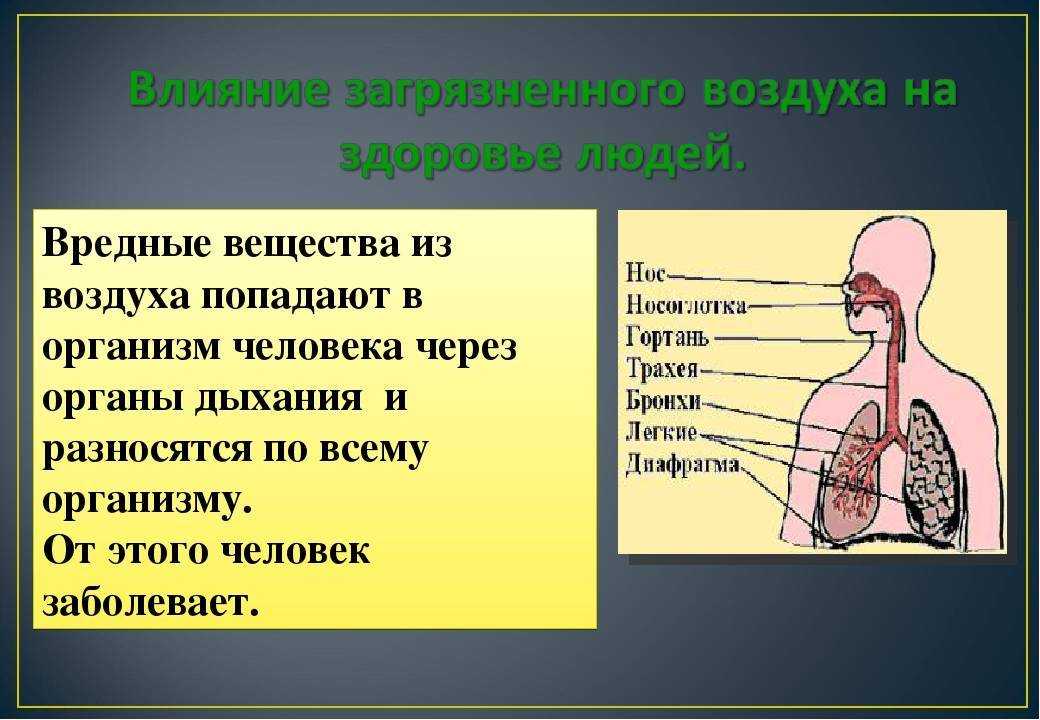 Влияние загрязненного воздуха на здоровье людей.

Вредные вещества из воздуха попадают в организм человека через органы дыхания и разносятся по всему организму.
От этого человек заболевает.

Нос
Носоглотка
Гортань
Трахея
Бронхи
Легкие
Диафрагма